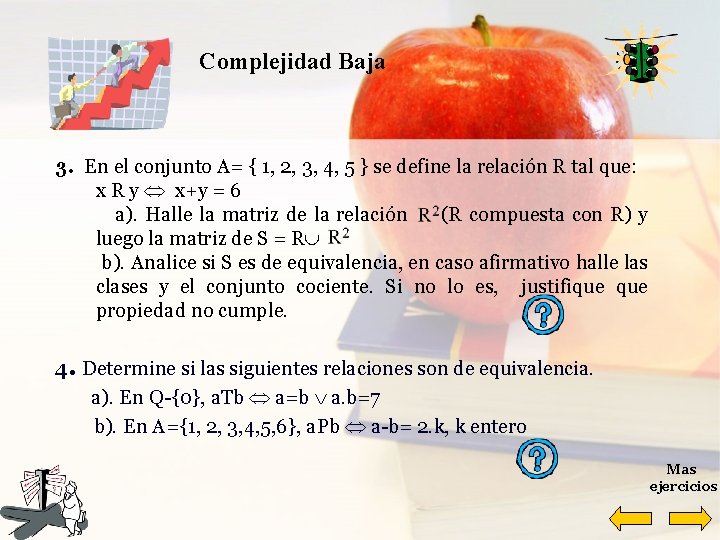 Complejidad Baja

3. En el conjunto A= { 1, 2, 3, 4, 5 } se define la relación R tal que: x R y $\Leftrightarrow$ x+y = 6

a). Halle la matriz de la relación $R^2$(R compuesta con R) y luego la matriz de S = R$\cup$ $R^2$

b). Analice si S es de equivalencia, en caso afirmativo halle las clases y el conjunto cociente. Si no lo es, justifique que propiedad no cumple.

?

4. Determine si las siguientes relaciones son de equivalencia.

a). En Q-{0}, aTb $\Leftrightarrow$ a=b $\vee$ a.b=7

b). En A={1, 2, 3,4,5,6}, aPb $\Leftrightarrow$ a-b= 2.k, k entero

?

Mas ejercicios